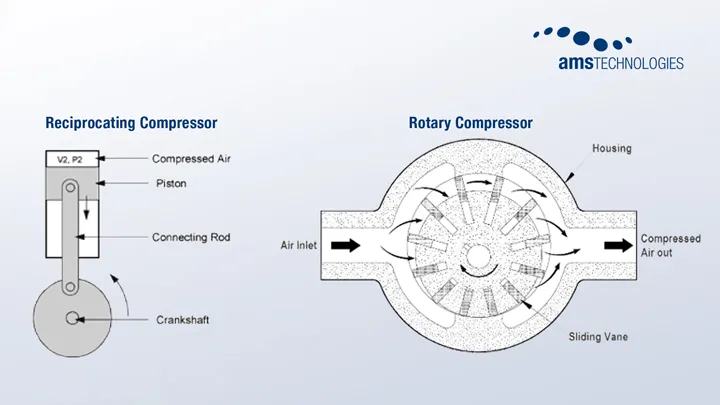 amsTECHNOLOGIES

Reciprocating Compressor

V2, P2

Compressed Air

Piston

Connecting Rod

Crankshaft

Rotary Compressor

Housing

Air Inlet

Compressed Air out

Sliding Vane